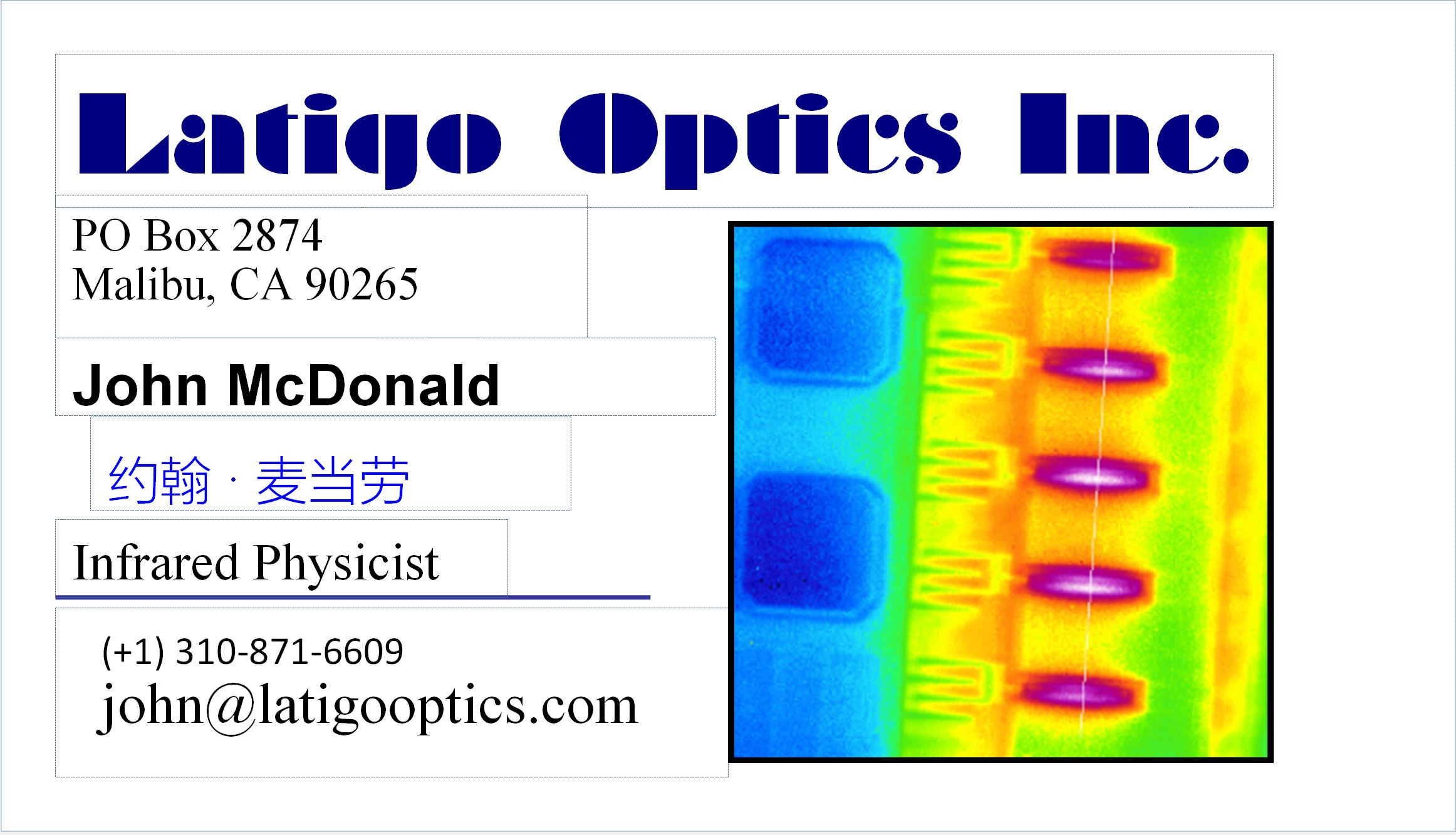 Latigo Optics Inc.

PO Box 2874
Malibu, CA 90265

John McDonald

约翰 · 麦当劳

Infrared Physicist

(+1) 310-871-6609
john@latigooptics.com